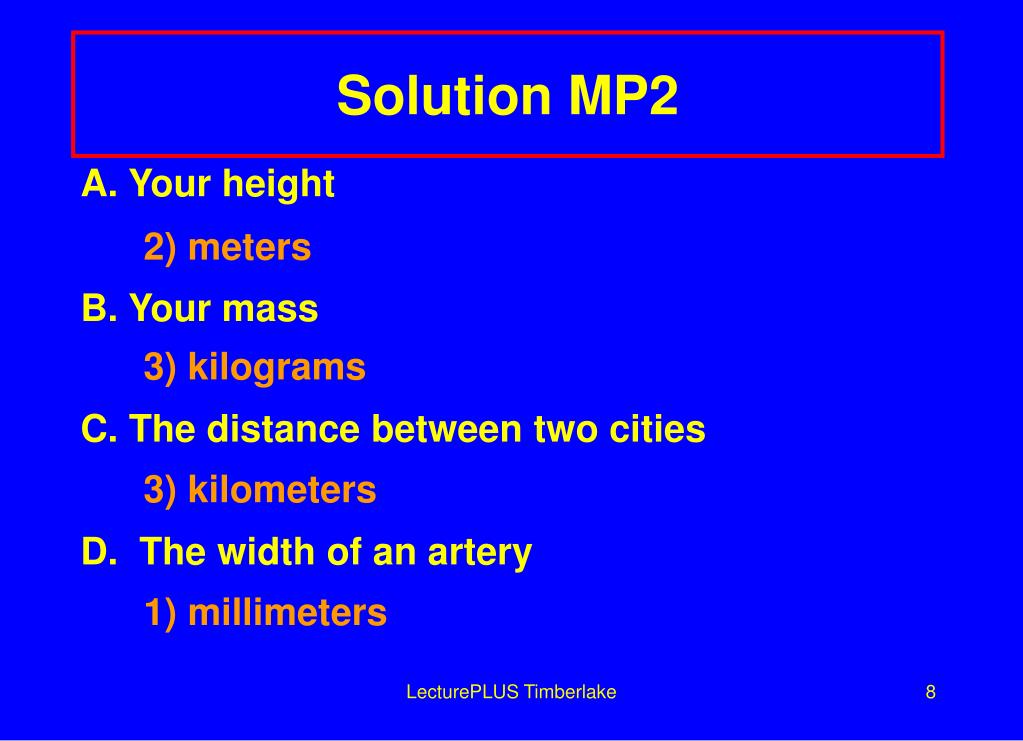 Solution MP2

A. Your height

2) meters

B. Your mass

3) kilograms

C. The distance between two cities

3) kilometers

D. The width of an artery

1) millimeters

LecturePLUS Timberlake

8